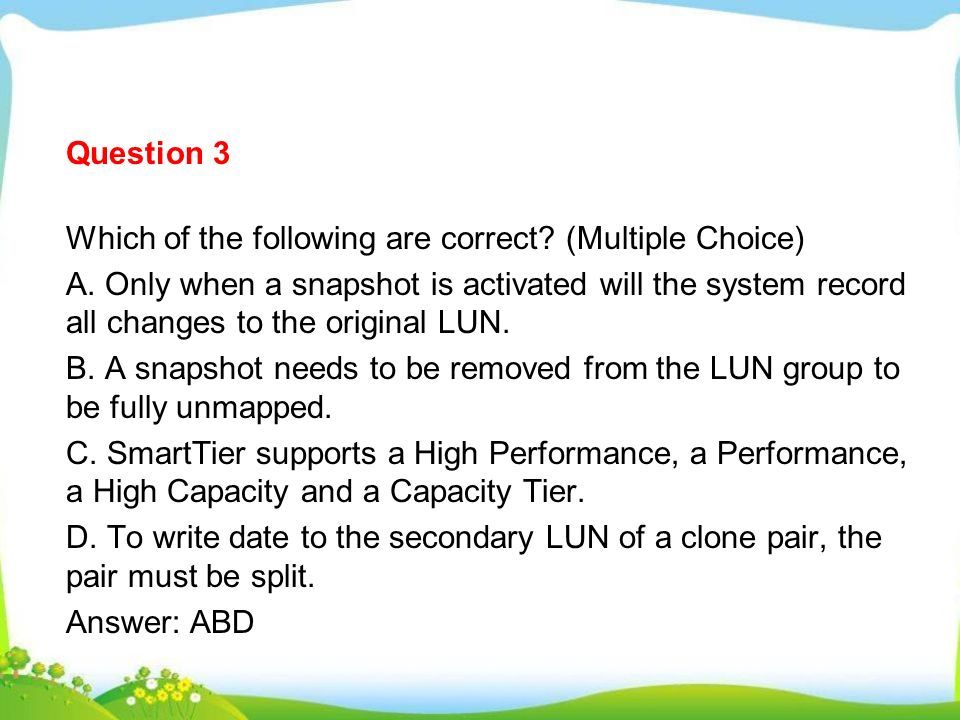 Question 3

Which of the following are correct? (Multiple Choice)

A. Only when a snapshot is activated will the system record all changes to the original LUN.

B. A snapshot needs to be removed from the LUN group to be fully unmapped.

C. SmartTier supports a High Performance, a Performance, a High Capacity and a Capacity Tier.

D. To write date to the secondary LUN of a clone pair, the pair must be split.

Answer: ABD